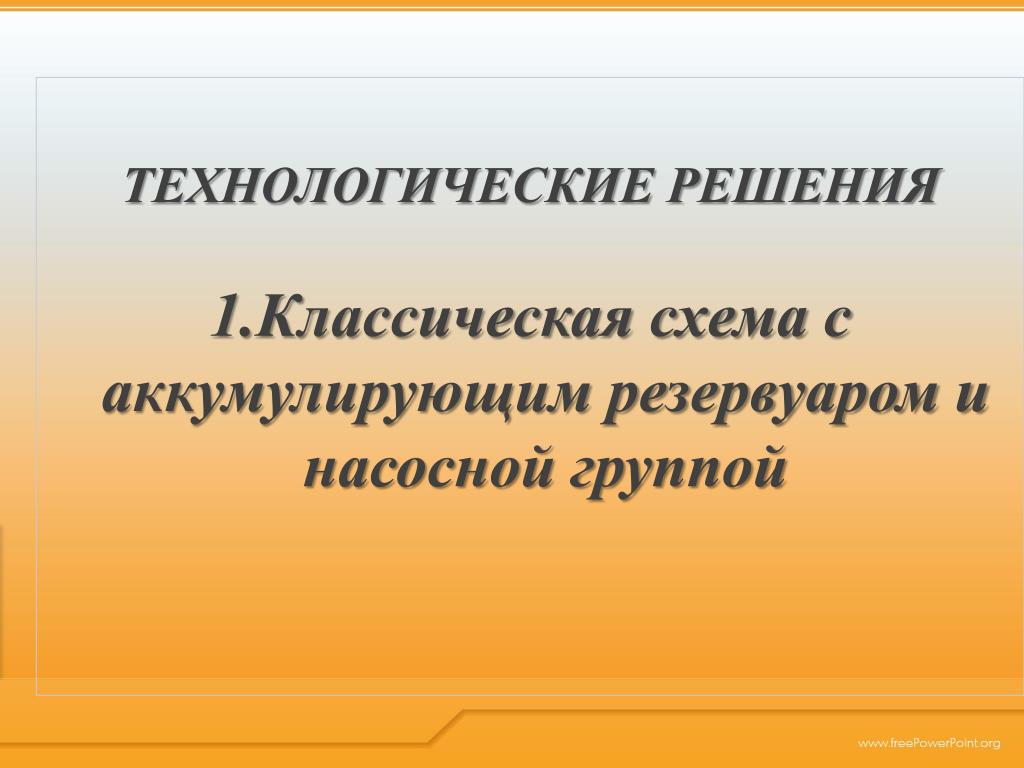 ТЕХНОЛОГИЧЕСКИЕ РЕШЕНИЯ

1.Классическая схема с аккумулирующим резервуаром и насосной группой

www.freePowerPoint.org